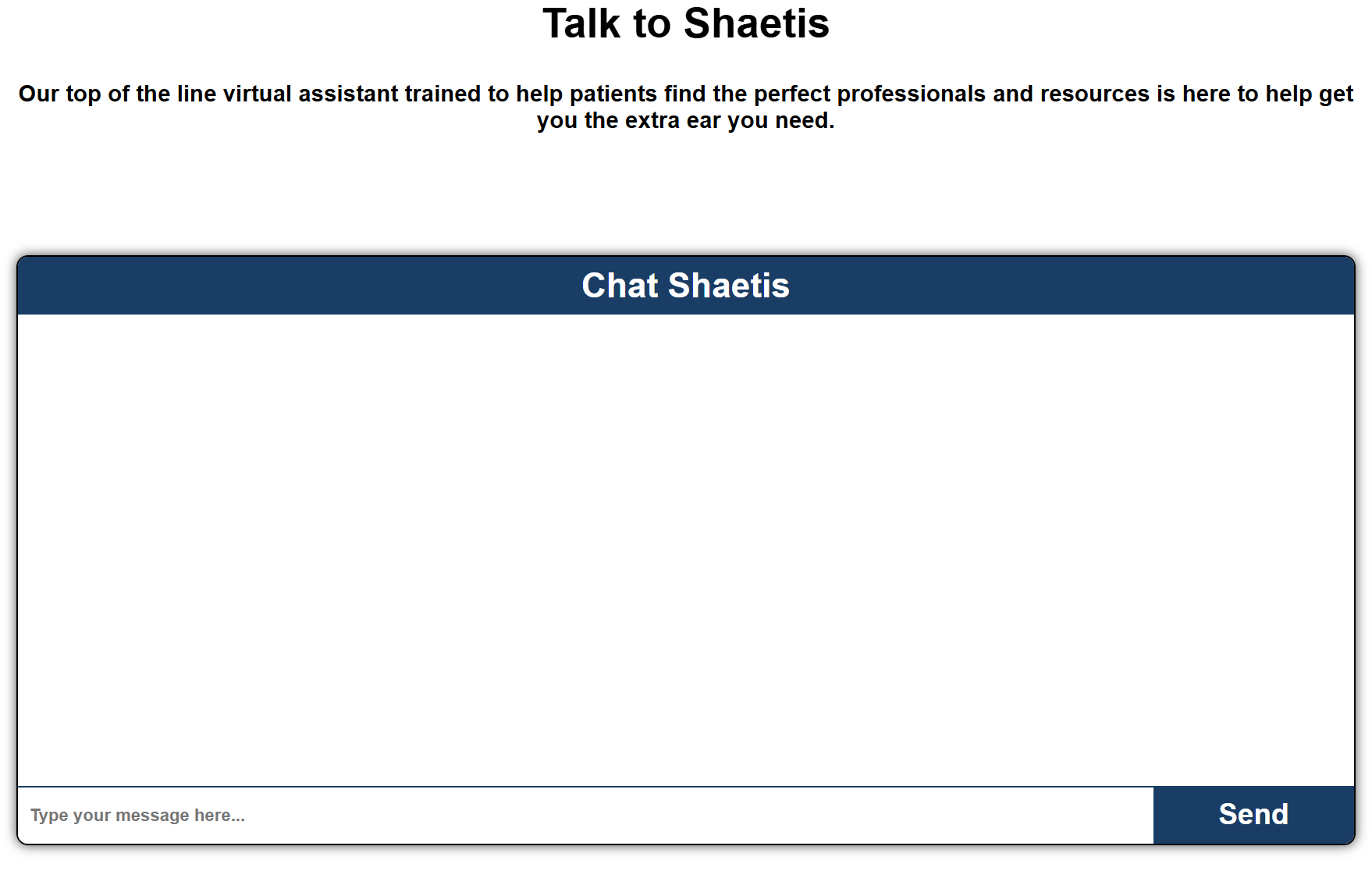 Talk to Shaetis

Our top of the line virtual assistant trained to help patients find the perfect professionals and resources is here to help get you the extra ear you need.

Chat Shaetis

Type your message here...

Send